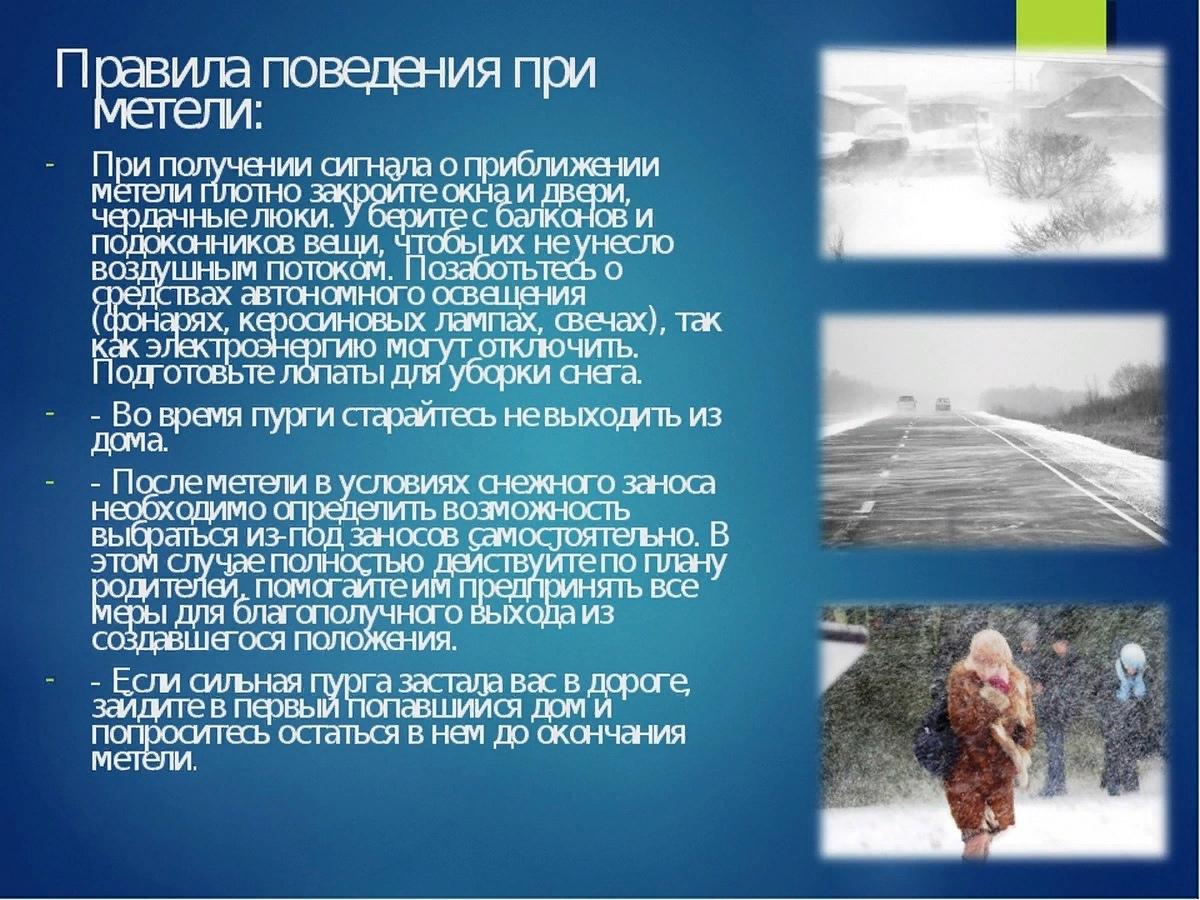 Правила поведения при метели:

- При получении сигнала о приближении метели плотно закройте окна и двери, чердачные люки. Уберите с балконов и подоконников вещи, чтобы их не унесло воздушным потоком. Позаботьтесь о средствах автономного освещения (фонарях, керосиновых лампах, свечах), так как электроэнергию могут отключить. Подготовьте лопаты для уборки снега.

- - Во время пурги старайтесь не выходить из дома.

- - После метели в условиях снежного заноса необходимо определить возможность выбраться из-под заносов самостоятельно. В этом случае полностью действуйте по плану родителей, помогайте им предпринять все меры для благополучного выхода из создавшегося положения.

- - Если сильная пурга застала вас в дороге, зайдите в первый попавшийся дом и попроситесь остаться в нем до окончания метели.